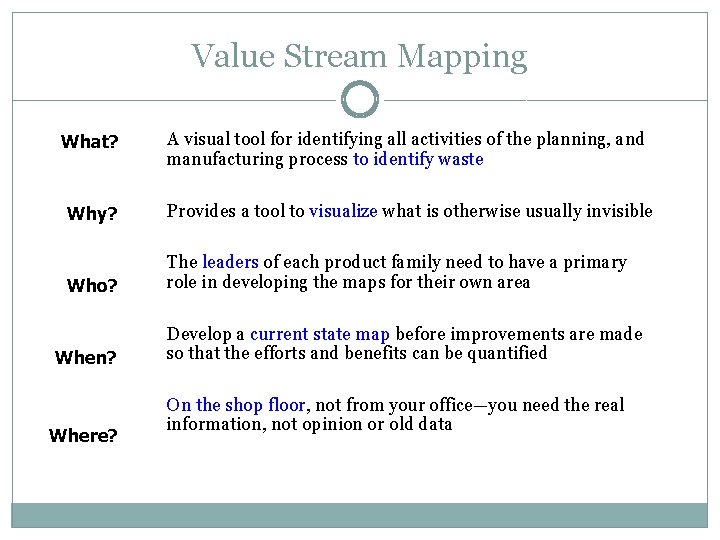 Value Stream Mapping

What?

A visual tool for identifying all activities of the planning, and manufacturing process to identify waste

Why?

Provides a tool to visualize what is otherwise usually invisible

Who?

The leaders of each product family need to have a primary role in developing the maps for their own area

When?

Develop a current state map before improvements are made so that the efforts and benefits can be quantified

Where?

On the shop floor, not from your office—you need the real information, not opinion or old data